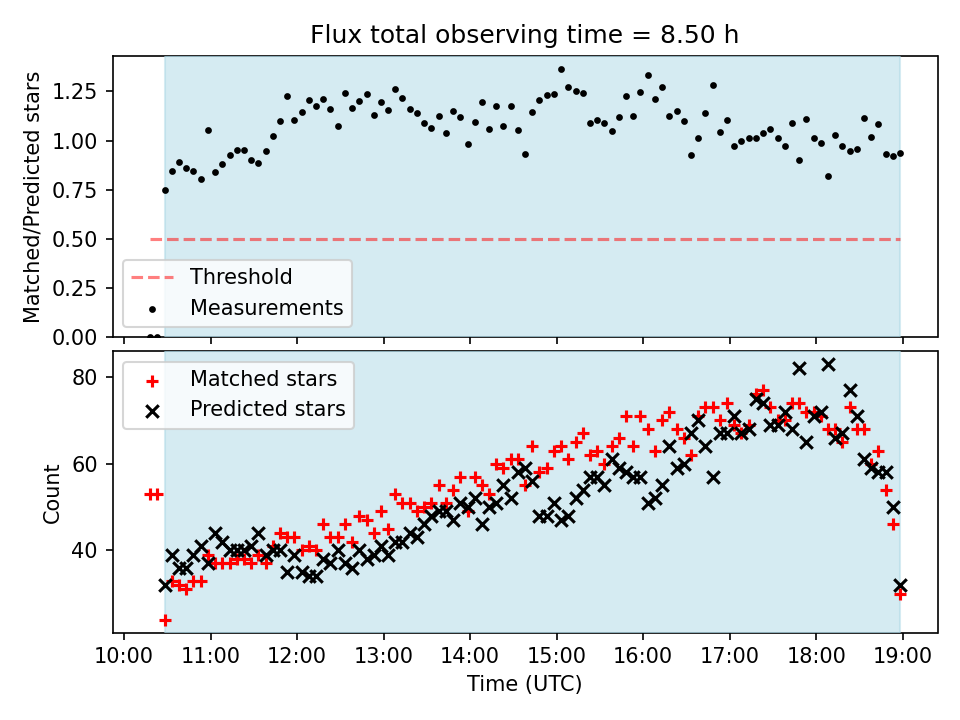 Flux total observing time = 8.50 h

Matched/Predicted stars

1.25
1.00
0.75
0.50
0.25
0.00

Threshold
Measurements

Matched stars
Predicted stars

Count

80
60
40

10:00 11:00 12:00 13:00 14:00 15:00 16:00 17:00 18:00 19:00

Time (UTC)